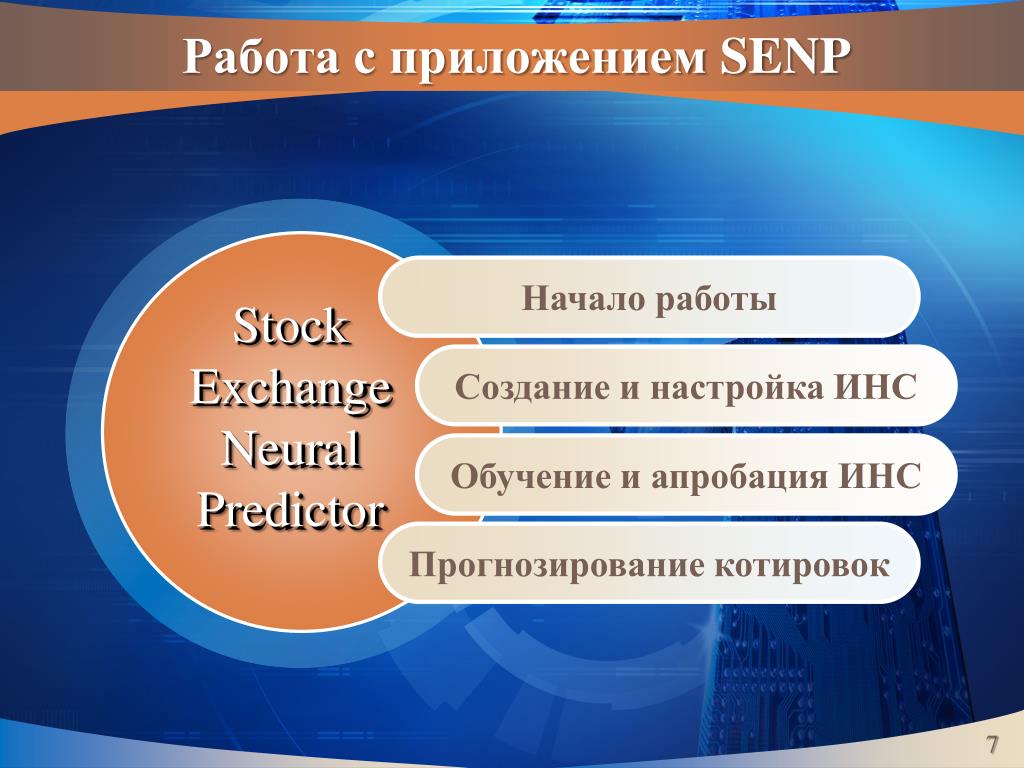 Работа с приложением SENP

Stock Exchange Neural Predictor

Начало работы

Создание и настройка ИНС

Обучение и апробация ИНС

Прогнозирование котировок

7